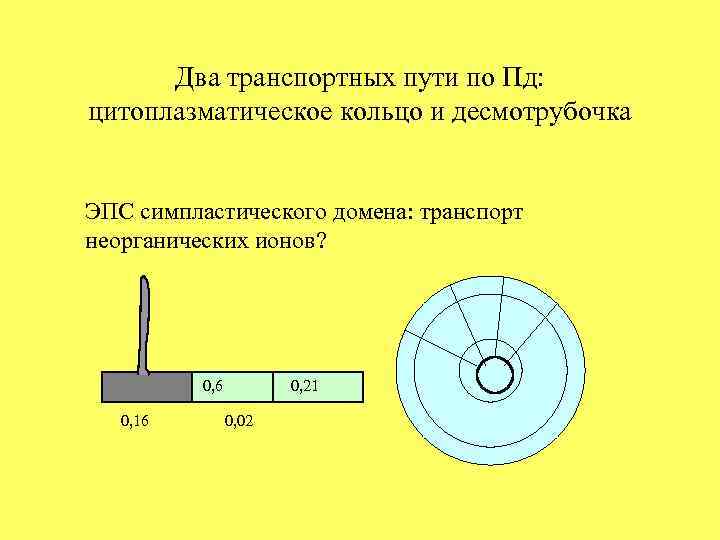 Два транспортных пути по Пд: цитоплазматическое кольцо и десмотрубочка

ЭПС симпластического домена: транспорт неорганических ионов?

0,6

0,21

0,16

0,02